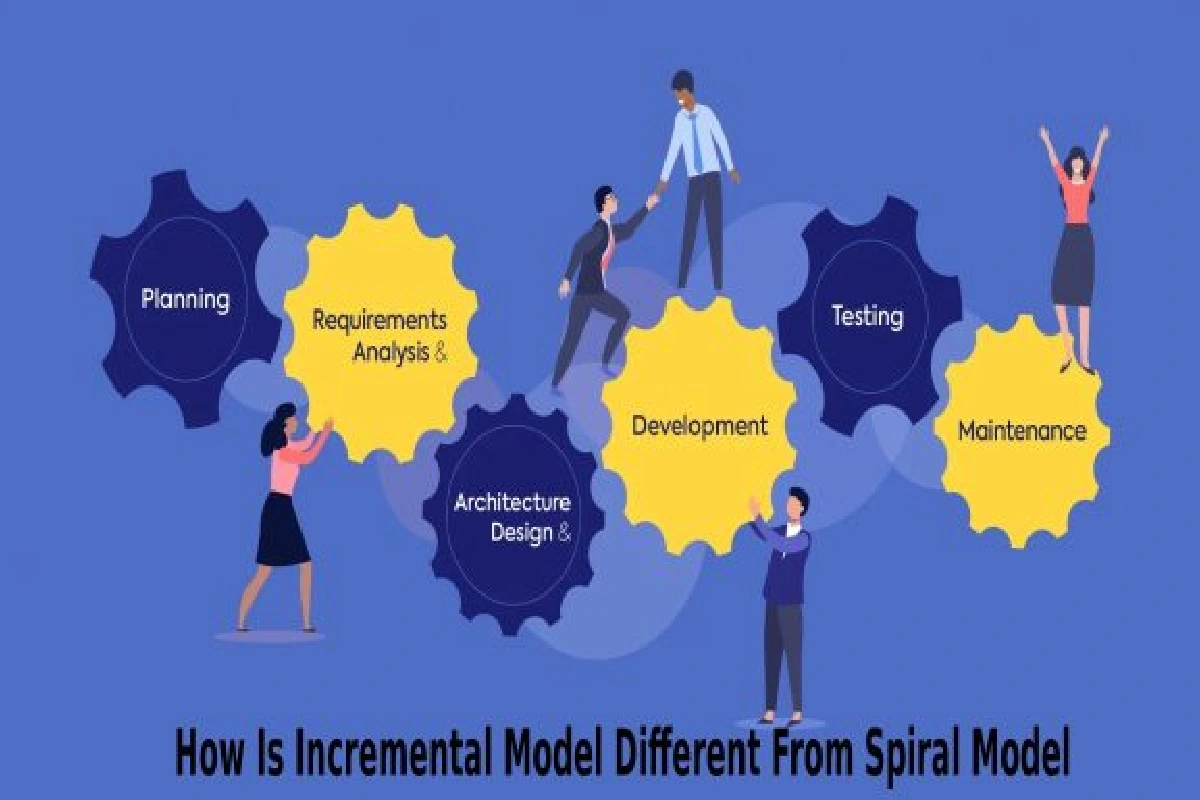 Planning

Requirements Analysis &

Architecture Design &

Development

Testing

Maintenance

How Is Incremental Model Different From Spiral Model